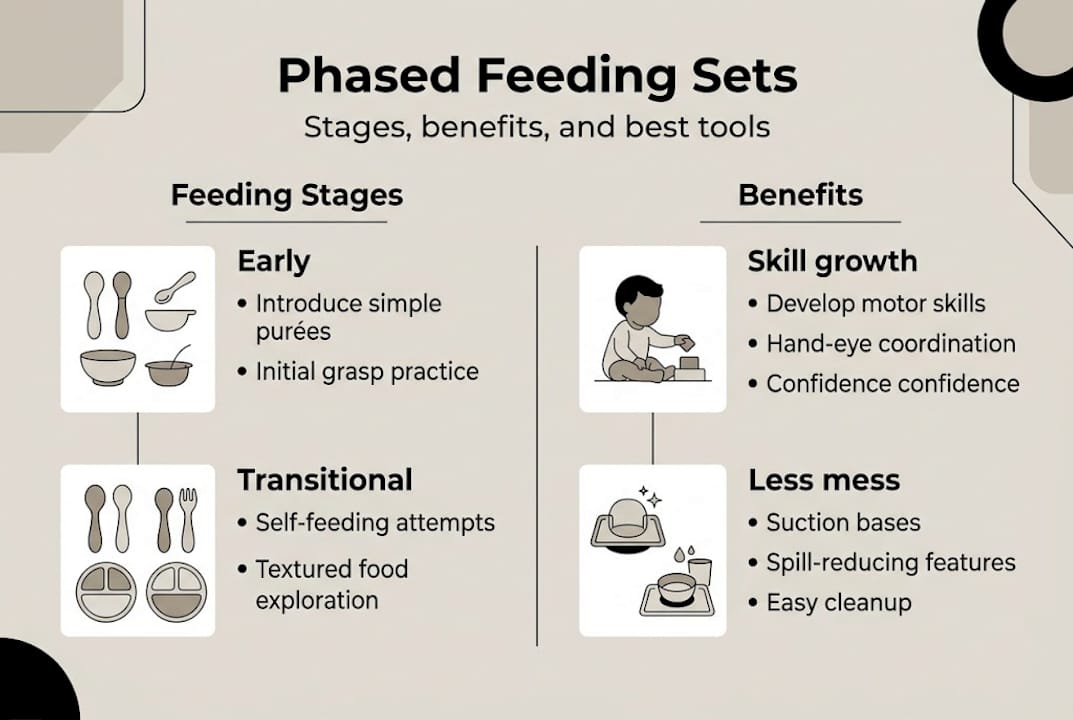 Phased Feeding Sets

Stages, benefits, and best tools

Feeding Stages

Early
• Introduce simple purées
• Initial grasp practice

Transitional
• Self-feeding attempts
• Textured food exploration

Benefits

Skill growth
• Develop motor skills
• Hand-eye coordination
• Confidence confidence

Less mess
• Suction bases
• Spill-reducing features
• Easy cleanup